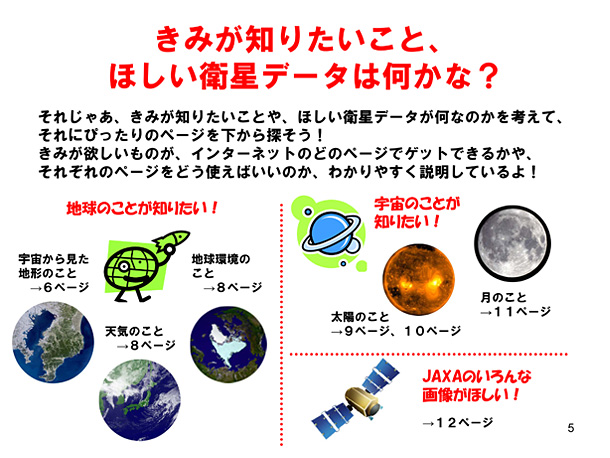 きみが知りたいこと、
ほしい衛星データは何かな？

それじゃあ、きみが知りたいことや、ほしい衛星データが何なのかを考えて、それにぴったりのページを下から探そう！
きみが欲しいものが、インターネットのどのページでゲットできるかや、それぞれのページをどう使えばいいのか、わかりやすく説明しているよ！

地球のことが知りたい！

宇宙から見た地形のこと
→６ページ

地球環境のこと
→８ページ

天気のこと
→８ページ

宇宙のことが知りたい！

太陽のこと
→９ページ、１０ページ

月のこと
→１１ページ

JAXAのいろんな画像がほしい！

→１２ページ

5